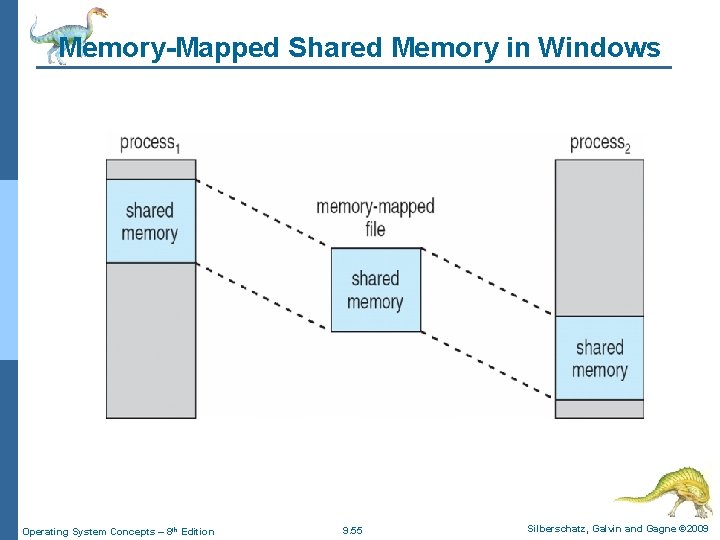 Memory-Mapped Shared Memory in Windows

process$_1$

shared memory

memory-mapped file

shared memory

process$_2$

shared memory

Operating System Concepts – 8$^{th}$ Edition

9.55

Silberschatz, Galvin and Gagne ©2009